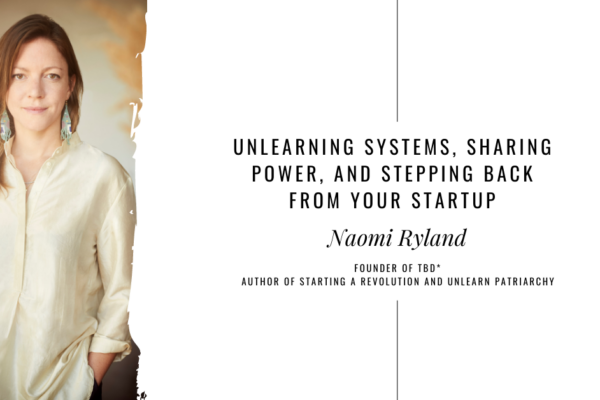 UNLEARNING SYSTEMS, SHARING POWER, AND STEPPING BACK FROM YOUR STARTUP

Naomi Ryland

FOUNDER OF TBD*
AUTHOR OF STARTING A REVOLUTION AND UNLEARN PATRIARCHY